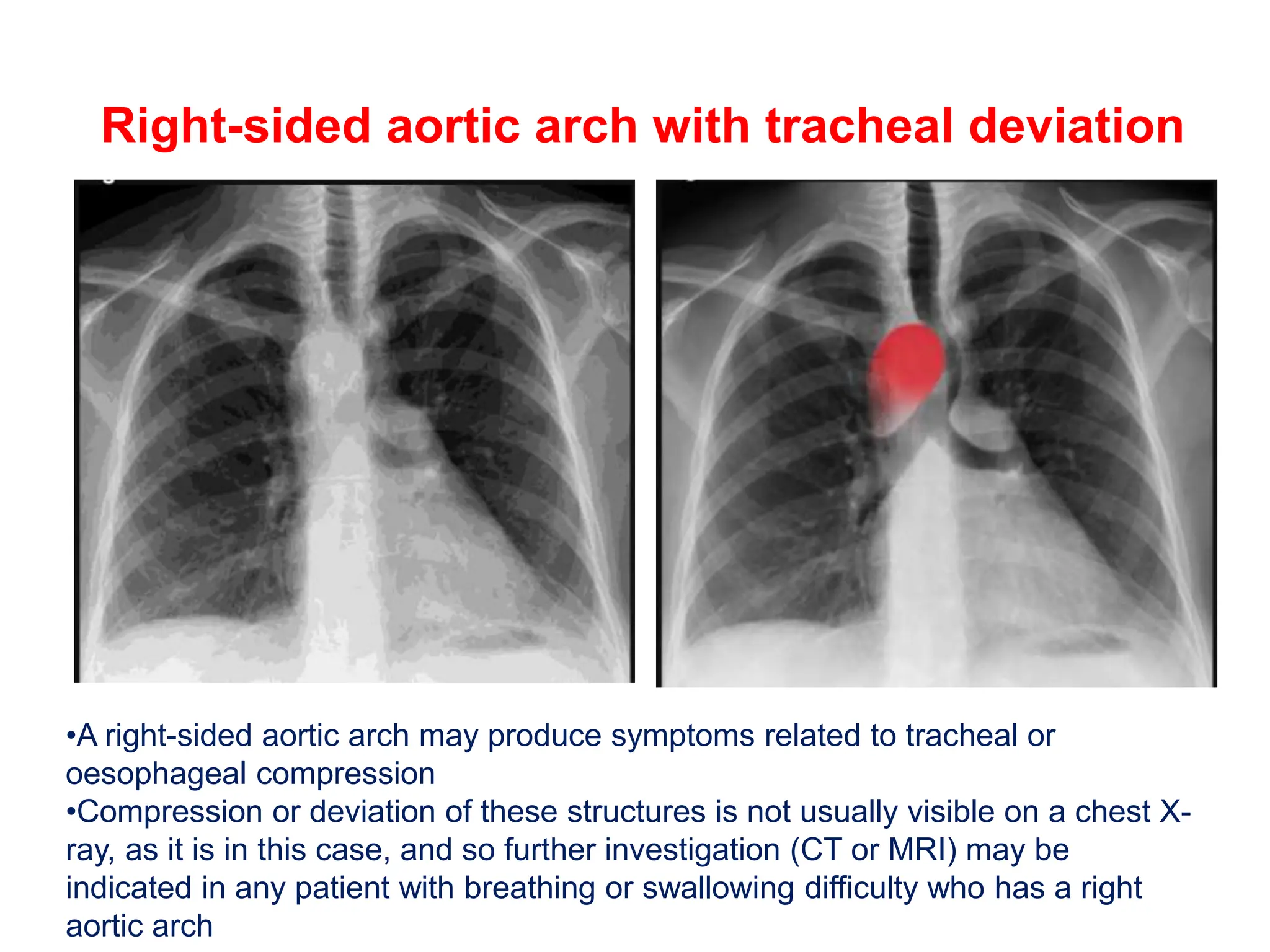 Right-sided aortic arch with tracheal deviation

•A right-sided aortic arch may produce symptoms related to tracheal or oesophageal compression
•Compression or deviation of these structures is not usually visible on a chest X-ray, as it is in this case, and so further investigation (CT or MRI) may be indicated in any patient with breathing or swallowing difficulty who has a right aortic arch